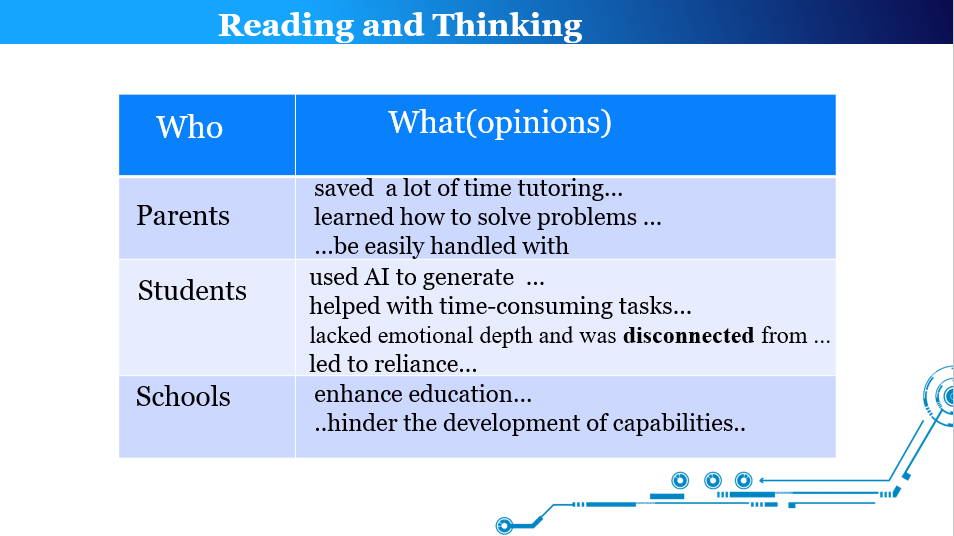 Reading and Thinking

| Who | What(opinions) |
|---|---|
| Parents | saved a lot of time tutoring... learned how to solve problems ... ...be easily handled with |
| Students | used AI to generate ... helped with time-consuming tasks... lacked emotional depth and was **disconnected** from ... led to reliance... |
| Schools | enhance education... ..hinder the development of capabilities.. |